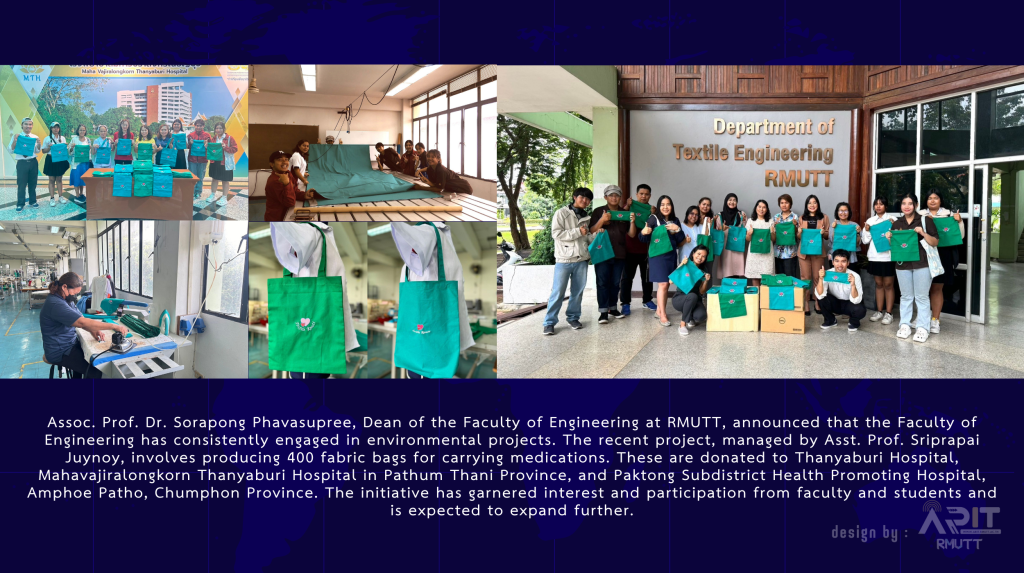 MTH

Maha Vajiralongkorn Thanyaburi Hospital

Department of Textile Engineering RMUTT

Assoc. Prof. Dr. Sorapong Phavasupree, Dean of the Faculty of Engineering at RMUTT, announced that the Faculty of Engineering has consistently engaged in environmental projects. The recent project, managed by Asst. Prof. Sriprapai Juynoy, involves producing 400 fabric bags for carrying medications. These are donated to Thanyaburi Hospital, Mahavajiralongkorn Thanyaburi Hospital in Pathum Thani Province, and Paktong Subdistrict Health Promoting Hospital, Amphoe Patho, Chumphon Province. The initiative has garnered interest and participation from faculty and students and is expected to expand further.

design by : ARIT RMUTT